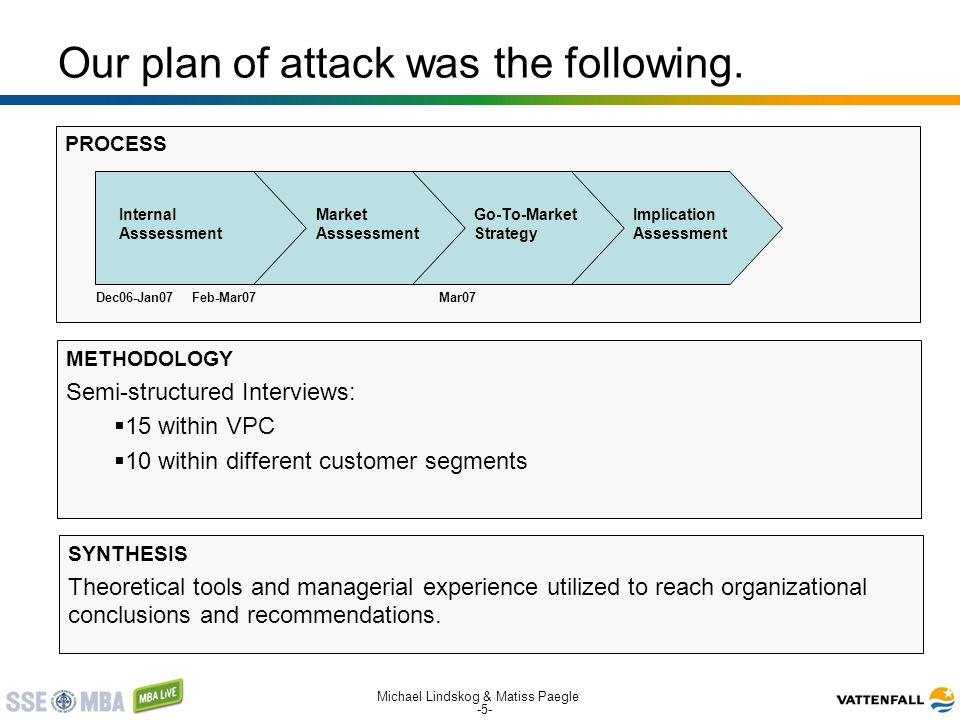 Our plan of attack was the following.

PROCESS

Internal Asssessment

Market Asssessment

Go-To-Market Strategy

Implication Assessment

Dec06-Jan07 Feb-Mar07 Mar07

METHODOLOGY

Semi-structured Interviews:

▪15 within VPC

▪10 within different customer segments

SYNTHESIS

Theoretical tools and managerial experience utilized to reach organizational conclusions and recommendations.

SSE MBA MBA LIVE

Michael Lindskog & Matiss Paegle
-5-

VATTENFALL